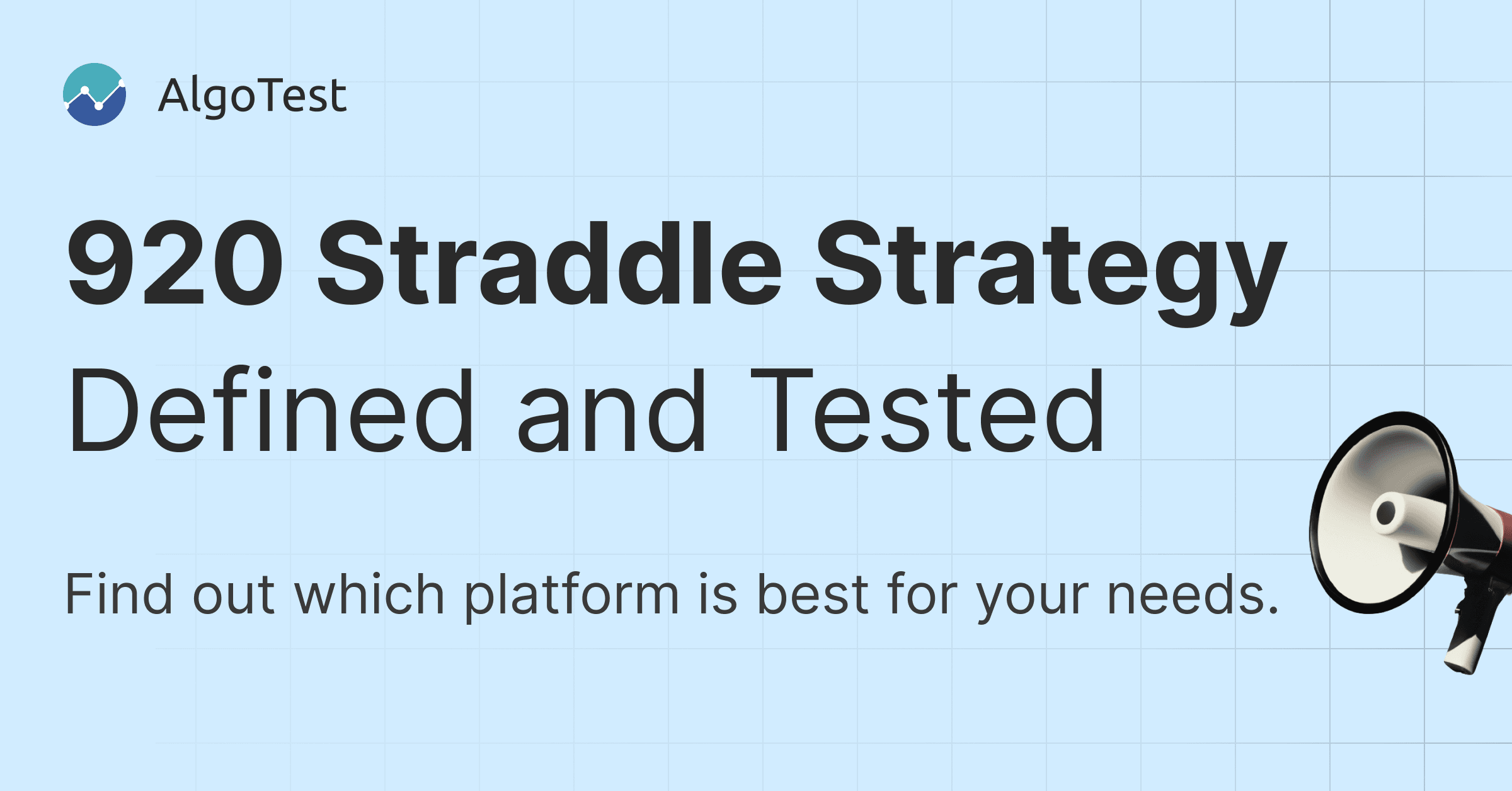 AlgoTest

920 Straddle Strategy
Defined and Tested

Find out which platform is best for your needs.